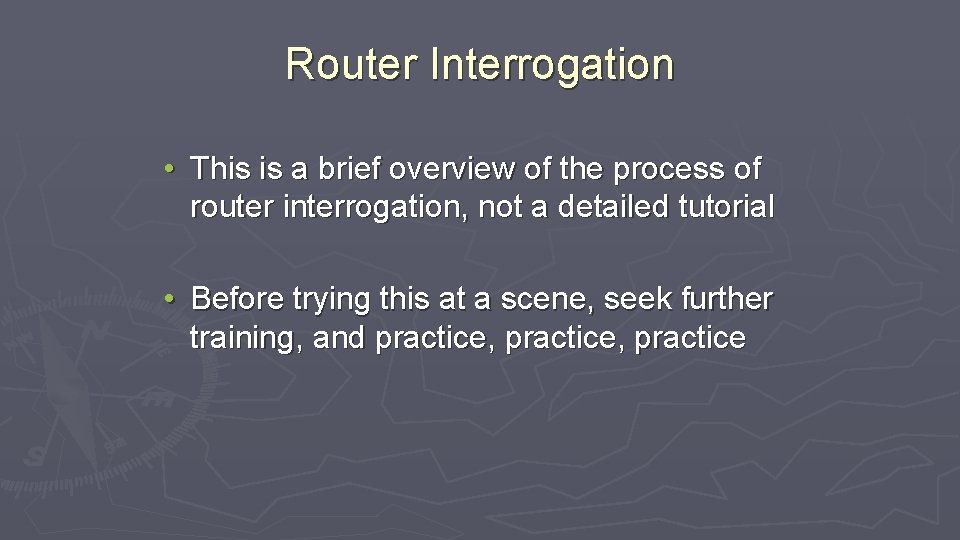 Router Interrogation

• This is a brief overview of the process of router interrogation, not a detailed tutorial

• Before trying this at a scene, seek further training, and practice, practice, practice